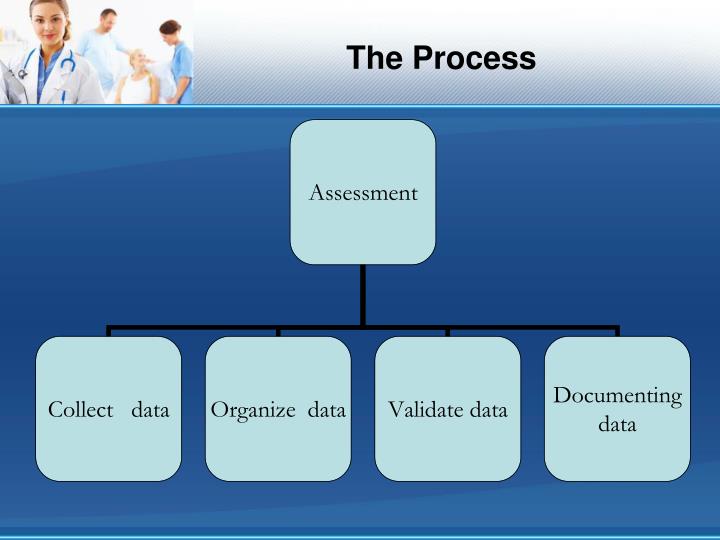 The Process

Assessment

Collect data

Organize data

Validate data

Documenting data